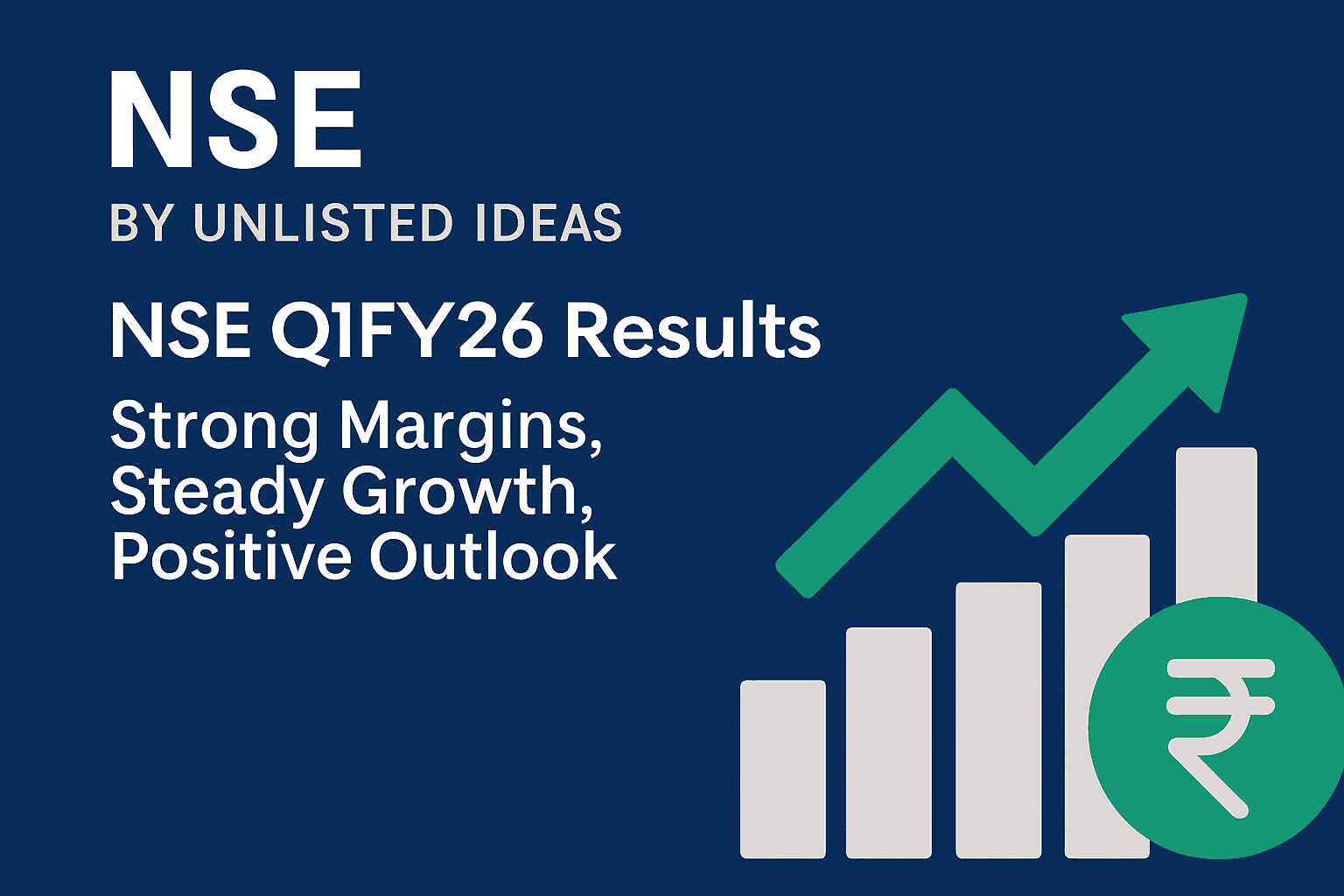 NSE

BY UNLISTED IDEAS

NSE Q1FY26 Results

Strong Margins, Steady Growth, Positive Outlook

₹